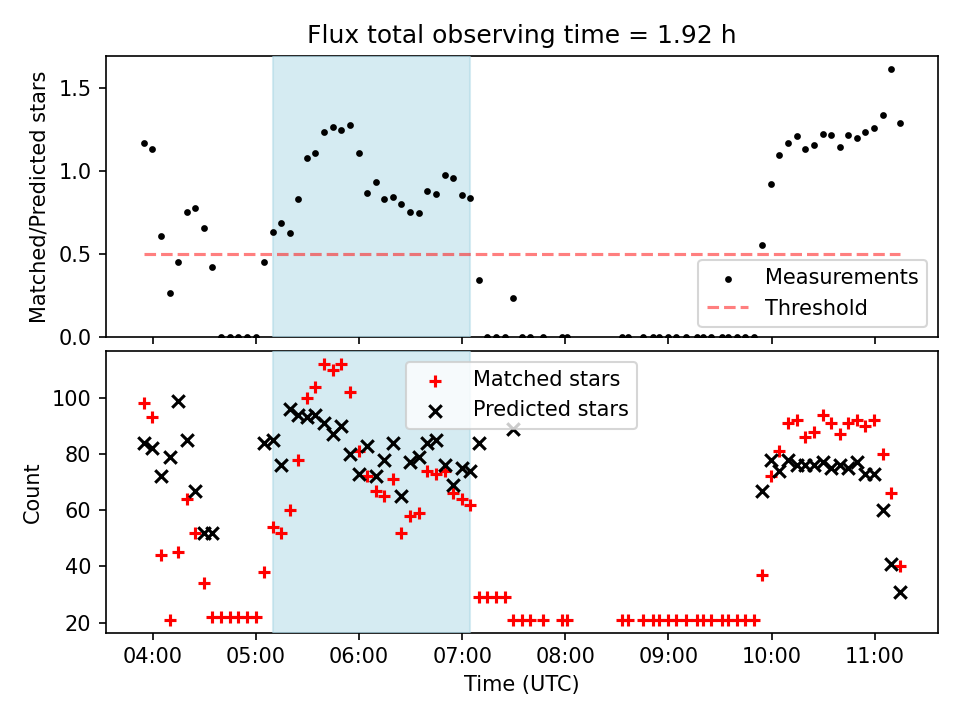 Flux total observing time = 1.92 h

Matched/Predicted stars

1.5
1.0
0.5
0.0

Measurements
Threshold

Count

100
80
60
40
20

Matched stars
Predicted stars

04:00
05:00
06:00
07:00
08:00
09:00
10:00
11:00

Time (UTC)